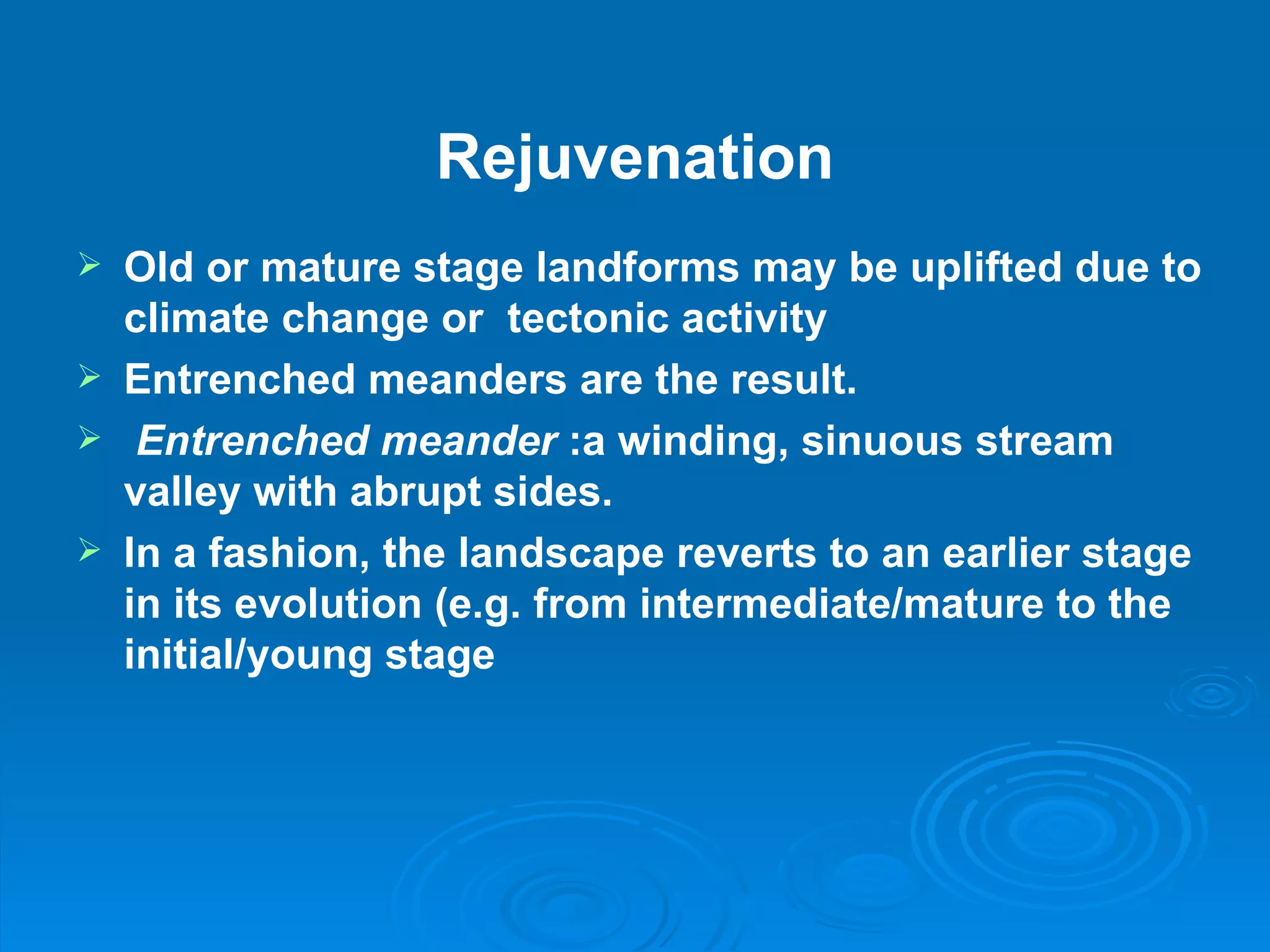 Rejuvenation

➢ Old or mature stage landforms may be uplifted due to climate change or  tectonic activity

➢ Entrenched meanders are the result.

➢  Entrenched meander :a winding, sinuous stream valley with abrupt sides.

➢ In a fashion, the landscape reverts to an earlier stage in its evolution (e.g. from intermediate/mature to the initial/young stage